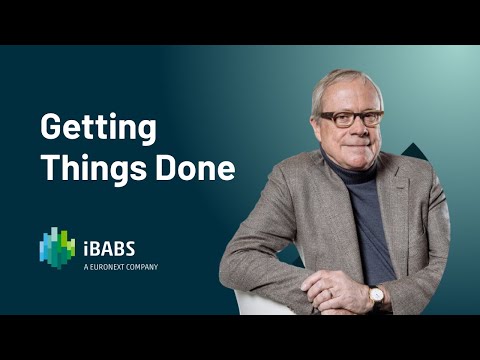 Getting Things Done

iBABS
A EURONEXT COMPANY